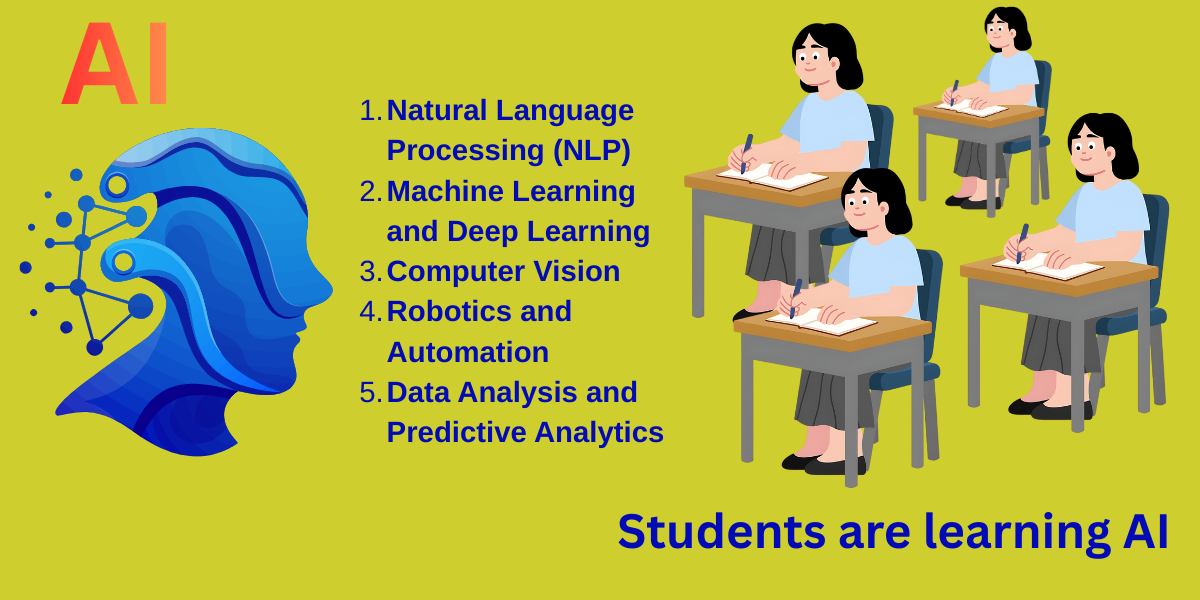 AI

1. Natural Language Processing (NLP)
2. Machine Learning and Deep Learning
3. Computer Vision
4. Robotics and Automation
5. Data Analysis and Predictive Analytics

Students are learning AI